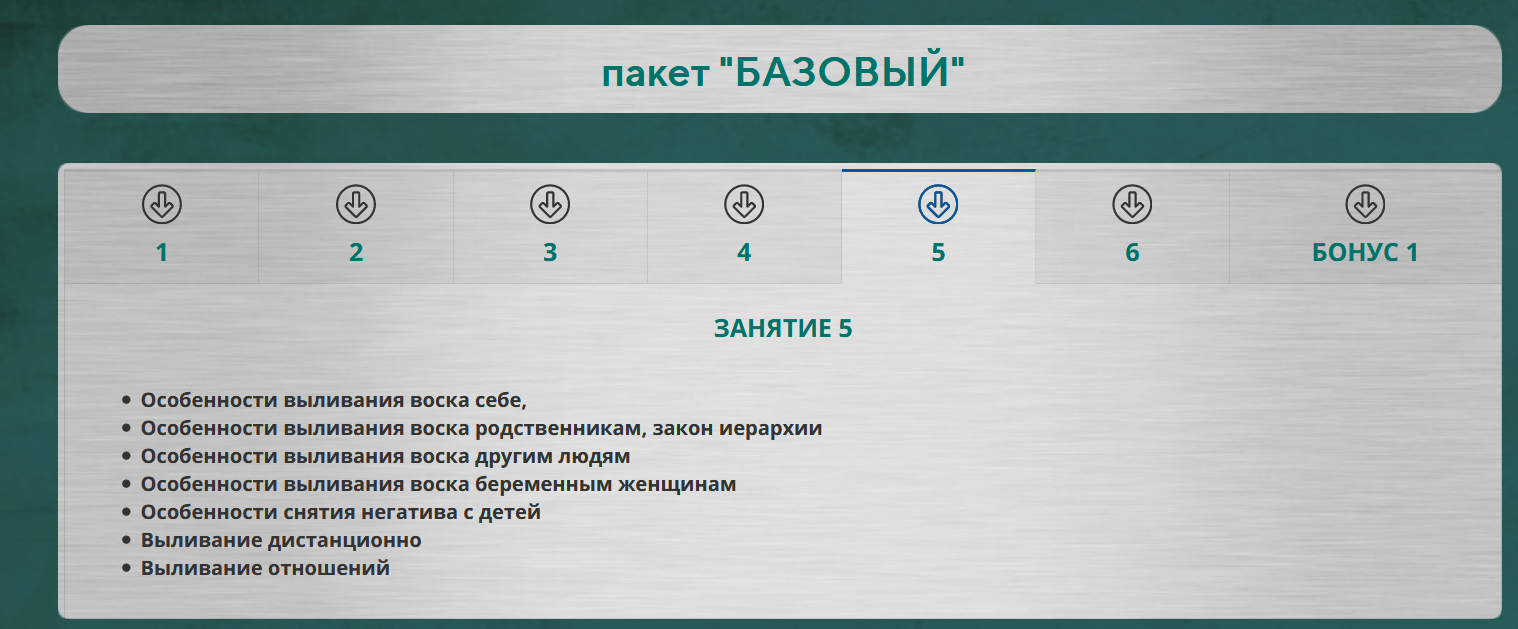 пакет "БАЗОВЫЙ"

1
2
3
4
5
6
БОНУС 1

ЗАНЯТИЕ 5

- Особенности выливания воска себе,
- Особенности выливания воска родственникам, закон иерархии
- Особенности выливания воска другим людям
- Особенности выливания воска беременным женщинам
- Особенности снятия негатива с детей
- Выливание дистанционно
- Выливание отношений